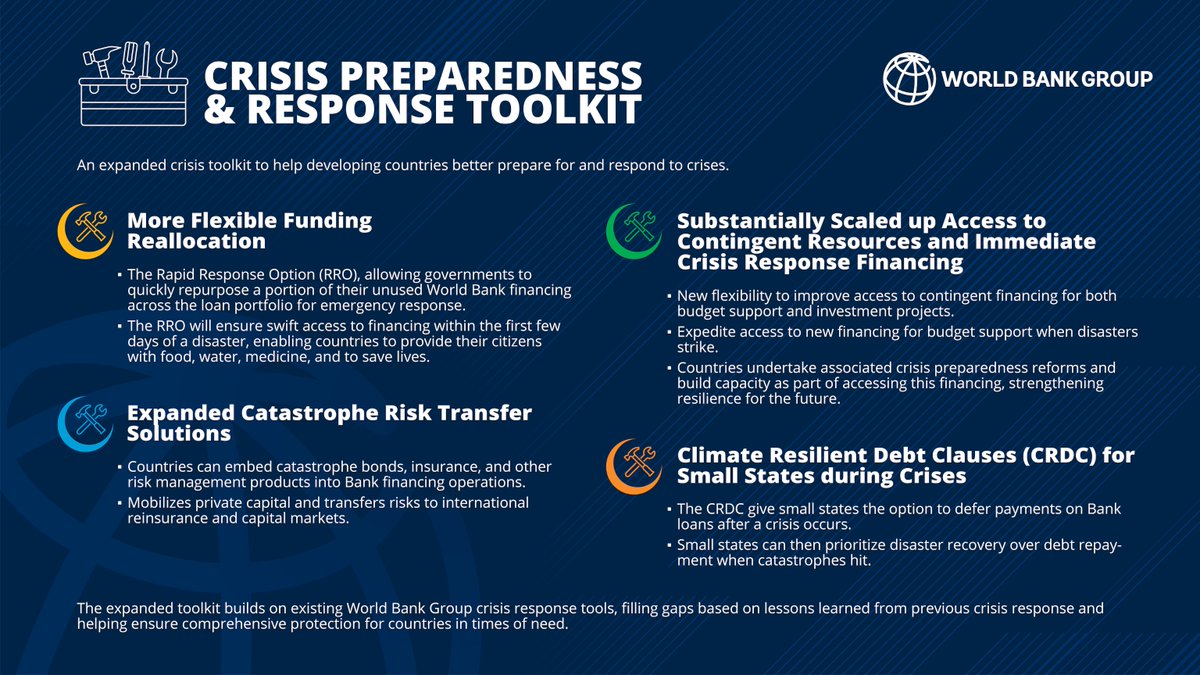 CRISIS PREPAREDNESS & RESPONSE TOOLKIT

WORLD BANK GROUP

An expanded crisis toolkit to help developing countries better prepare for and respond to crises.

More Flexible Funding Reallocation

▪ The Rapid Response Option (RRO), allowing governments to quickly repurpose a portion of their unused World Bank financing across the loan portfolio for emergency response.
▪ The RRO will ensure swift access to financing within the first few days of a disaster, enabling countries to provide their citizens with food, water, medicine, and to save lives.

Expanded Catastrophe Risk Transfer Solutions

▪ Countries can embed catastrophe bonds, insurance, and other risk management products into Bank financing operations.
▪ Mobilizes private capital and transfers risks to international reinsurance and capital markets.

Substantially Scaled up Access to Contingent Resources and Immediate Crisis Response Financing

▪ New flexibility to improve access to contingent financing for both budget support and investment projects.
▪ Expedite access to new financing for budget support when disasters strike.
▪ Countries undertake associated crisis preparedness reforms and build capacity as part of accessing this financing, strengthening resilience for the future.

Climate Resilient Debt Clauses (CRDC) for Small States during Crises

▪ The CRDC give small states the option to defer payments on Bank loans after a crisis occurs.
▪ Small states can then prioritize disaster recovery over debt repayment when catastrophes hit.

The expanded toolkit builds on existing World Bank Group crisis response tools, filling gaps based on lessons learned from previous crisis response and helping ensure comprehensive protection for countries in times of need.